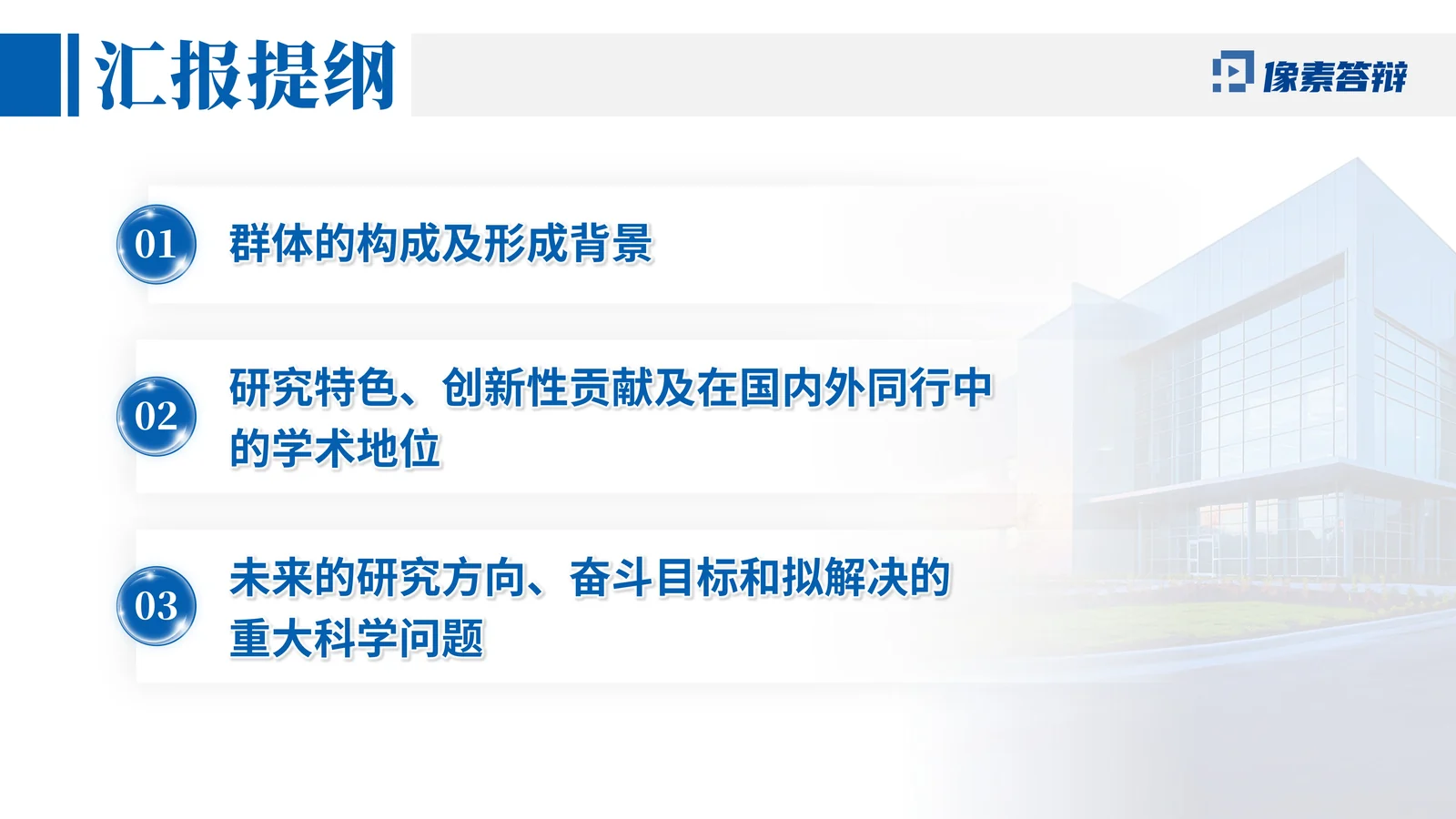 汇报提纲

像素答辩

01 群体的构成及形成背景

02 研究特色、创新性贡献及在国内外同行中的学术地位

03 未来的研究方向、奋斗目标和拟解决的重大科学问题